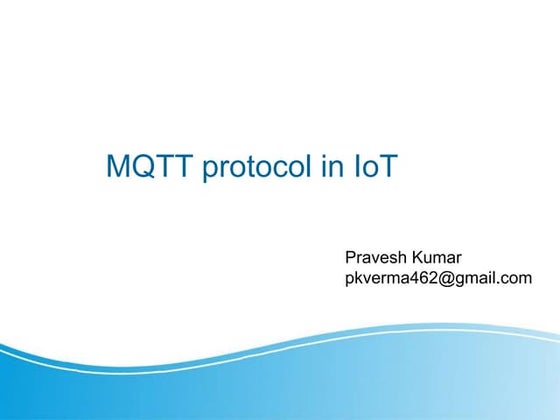 MQTT protocol in IoT

Pravesh Kumar
pkverma462@gmail.com